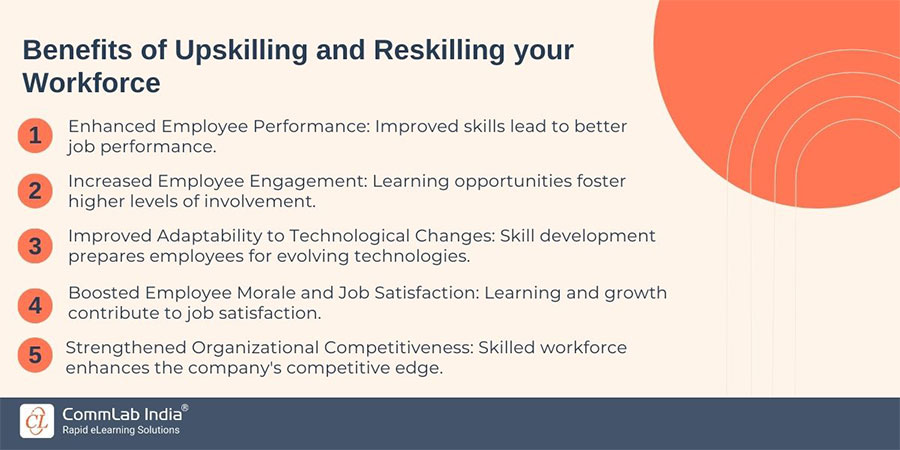 Benefits of Upskilling and Reskilling your Workforce

1 Enhanced Employee Performance: Improved skills lead to better job performance.

2 Increased Employee Engagement: Learning opportunities foster higher levels of involvement.

3 Improved Adaptability to Technological Changes: Skill development prepares employees for evolving technologies.

4 Boosted Employee Morale and Job Satisfaction: Learning and growth contribute to job satisfaction.

5 Strengthened Organizational Competitiveness: Skilled workforce enhances the company's competitive edge.

CL CommLab India®
Rapid eLearning Solutions